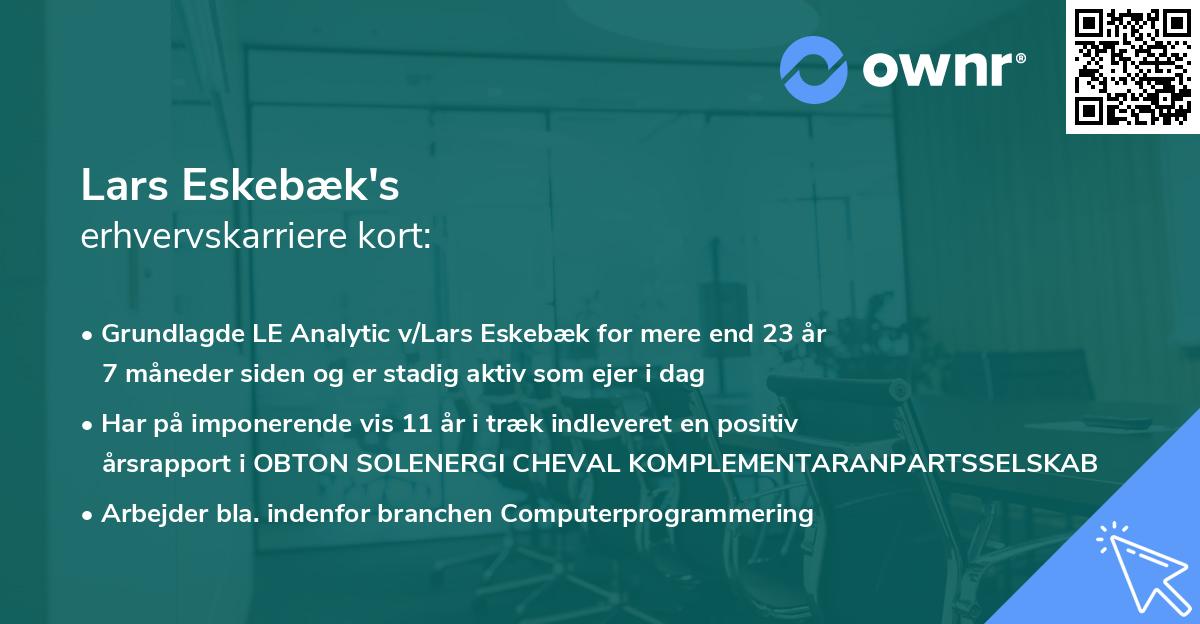 ownr®

Lars Eskebæk's
erhvervskarriere kort:

• Grundlagde LE Analytic v/Lars Eskebæk for mere end 23 år 7 måneder siden og er stadig aktiv som ejer i dag

• Har på imponerende vis 11 år i træk indleveret en positiv årsrapport i OBTON SOLENERGI CHEVAL KOMPLEMENTARANPARTSSELSKAB

• Arbejder bla. indenfor branchen Computerprogrammering